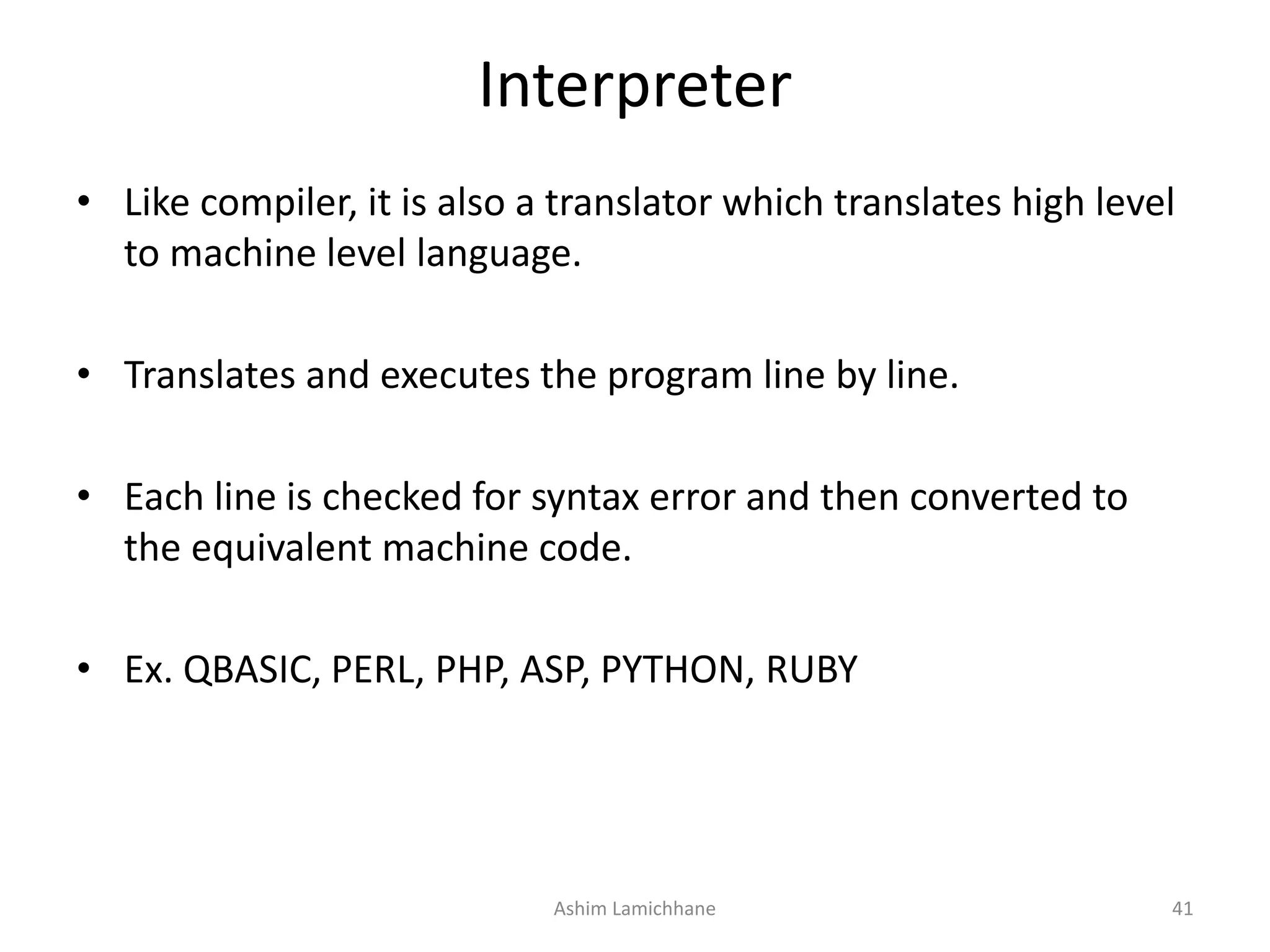 Interpreter

• Like compiler, it is also a translator which translates high level to machine level language.

• Translates and executes the program line by line.

• Each line is checked for syntax error and then converted to the equivalent machine code.

• Ex. QBASIC, PERL, PHP, ASP, PYTHON, RUBY

Ashim Lamichhane

41